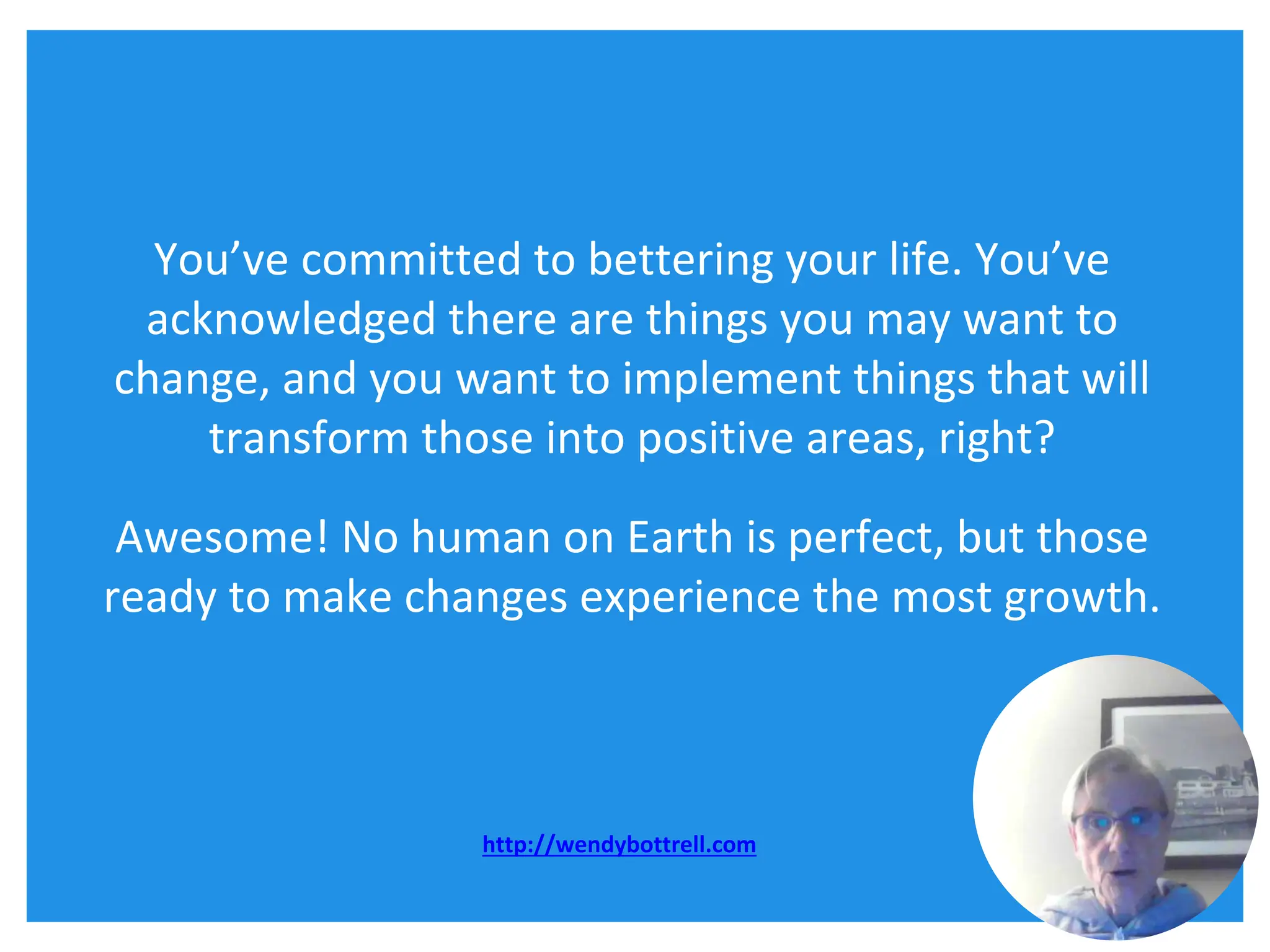 You’ve committed to bettering your life. You’ve acknowledged there are things you may want to change, and you want to implement things that will transform those into positive areas, right?

Awesome! No human on Earth is perfect, but those ready to make changes experience the most growth.

http://wendybottrell.com